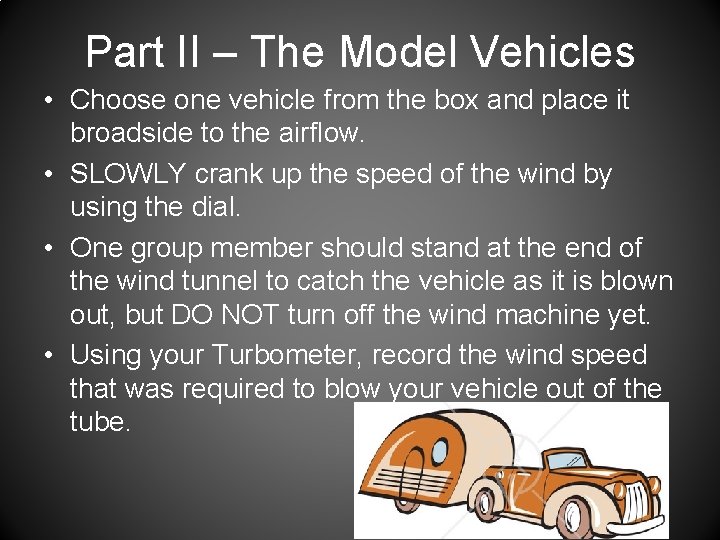 Part II – The Model Vehicles

• Choose one vehicle from the box and place it broadside to the airflow.

• SLOWLY crank up the speed of the wind by using the dial.

• One group member should stand at the end of the wind tunnel to catch the vehicle as it is blown out, but DO NOT turn off the wind machine yet.

• Using your Turbometer, record the wind speed that was required to blow your vehicle out of the tube.